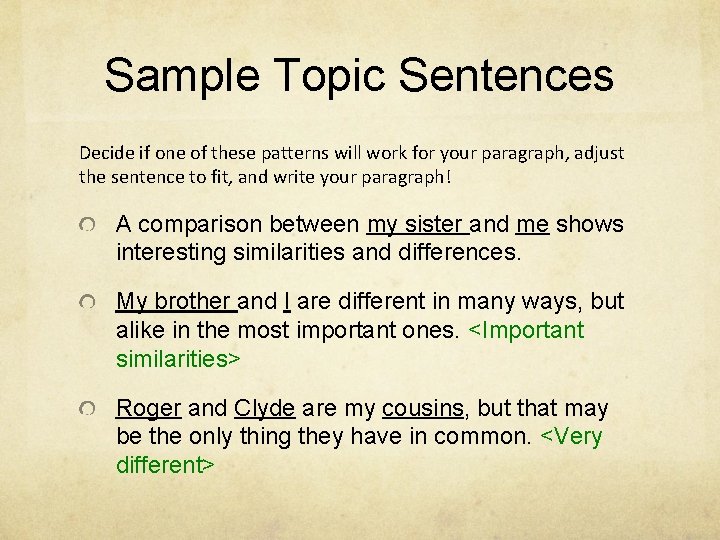 Sample Topic Sentences

Decide if one of these patterns will work for your paragraph, adjust the sentence to fit, and write your paragraph!

A comparison between my sister and me shows interesting similarities and differences.

My brother and I are different in many ways, but alike in the most important ones. <Important similarities>

Roger and Clyde are my cousins, but that may be the only thing they have in common. <Very different>